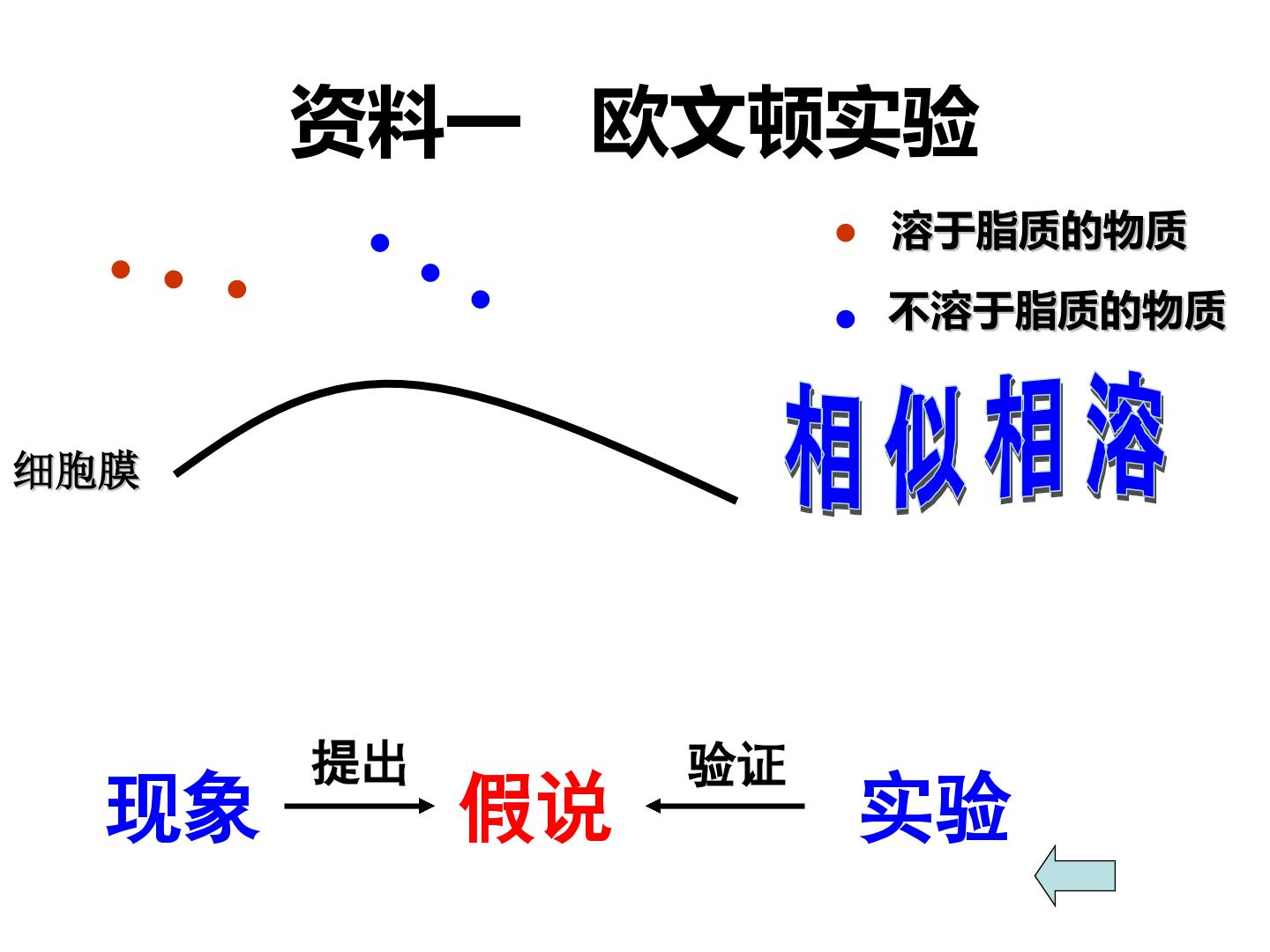 资料一　欧文顿实验

溶于脂质的物质

不溶于脂质的物质

细胞膜

相似相溶

现象 提出 假说 验证 实验